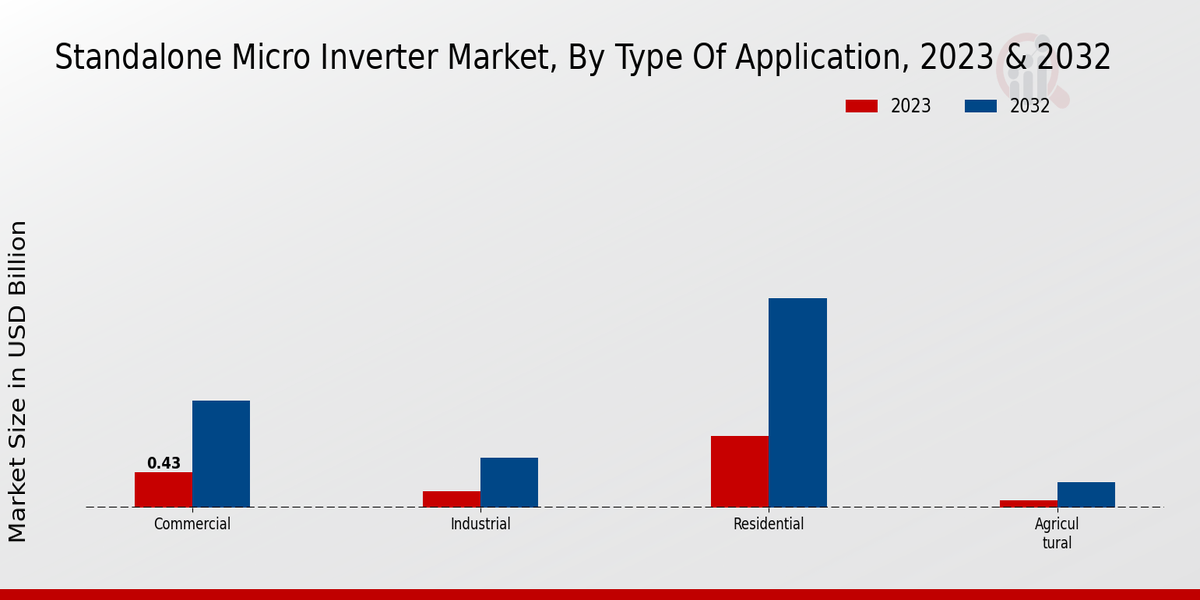 Standalone Micro Inverter Market, By Type Of Application, 2023 & 2032

2023
2032

Market Size in USD Billion

0.43

Commercial
Industrial
Residential
Agricul tural